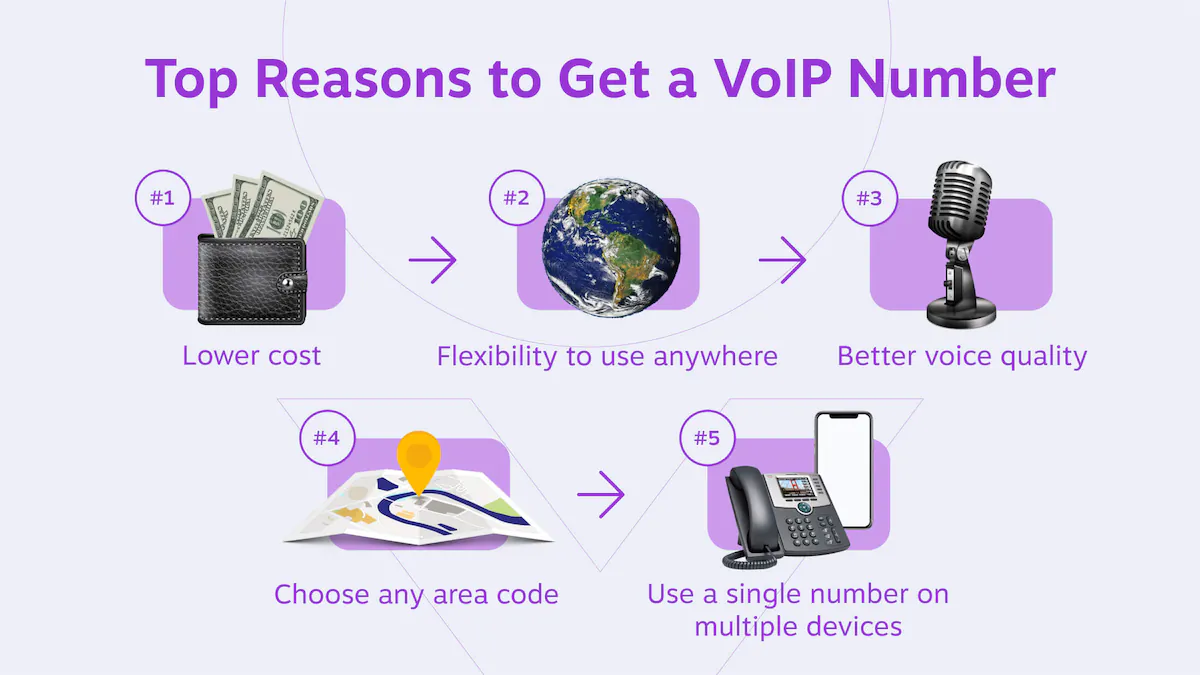 Top Reasons to Get a VoIP Number

#1
Lower cost

#2
Flexibility to use anywhere

#3
Better voice quality

#4
Choose any area code

#5
Use a single number on multiple devices